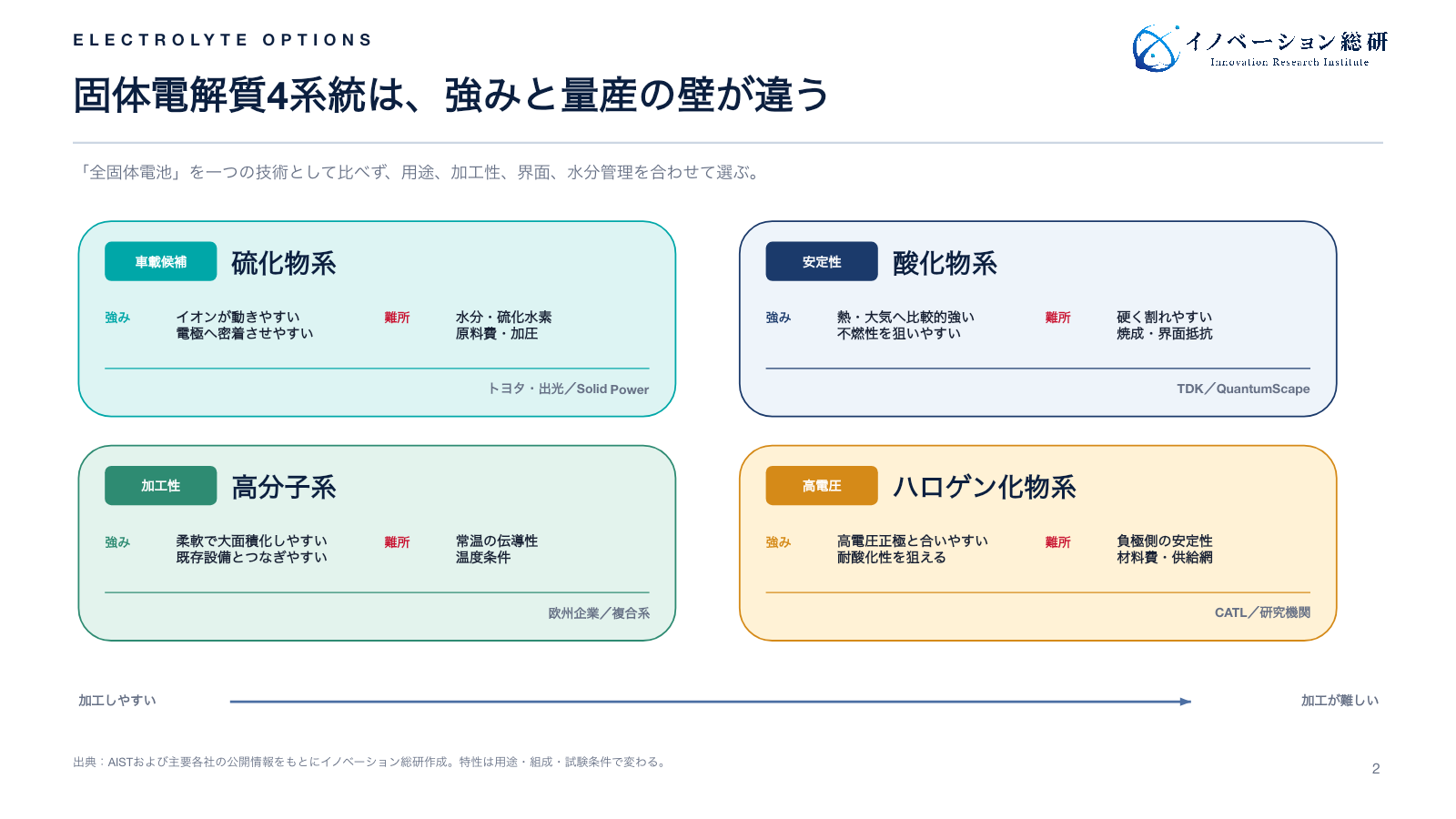 ELECTROLYTE OPTIONS

イノベーション総研
Innovation Research Institute

固体電解質4系統は、強みと量産の壁が違う

「全固体電池」を一つの技術として比べず、用途、加工性、界面、水分管理を合わせて選ぶ。

車載候補
硫化物系

強み
イオンが動きやすい
電極へ密着させやすい

難所
水分・硫化水素
原料費・加圧

トヨタ・出光／Solid Power

安定性
酸化物系

強み
熱・大気へ比較的強い
不燃性を狙いやすい

難所
硬く割れやすい
焼成・界面抵抗

TDK／QuantumScape

加工性
高分子系

強み
柔軟で大面積化しやすい
既存設備とつなぎやすい

難所
常温の伝導性
温度条件

欧州企業／複合系

高電圧
ハロゲン化物系

強み
高電圧正極と合いやすい
耐酸化性を狙える

難所
負極側の安定性
材料費・供給網

CATL／研究機関

加工しやすい
加工が難しい

出典：AISTおよび主要各社の公開情報をもとにイノベーション総研作成。特性は用途・組成・試験条件で変わる。

2